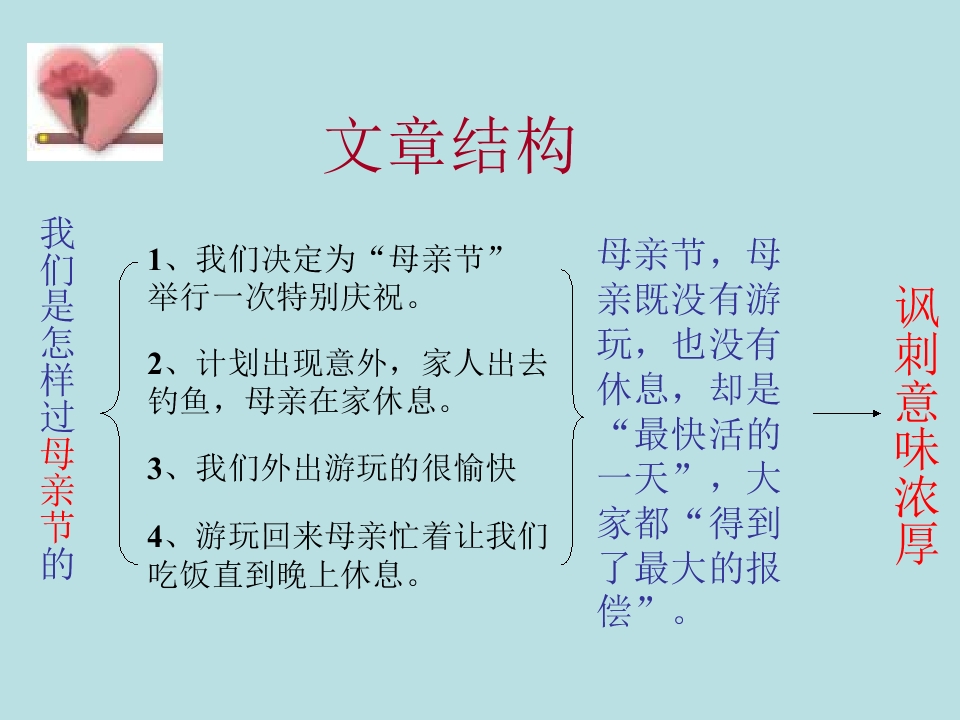 文章结构

我们是怎样过母亲节的

1、我们决定为“母亲节”举行一次特别庆祝。

2、计划出现意外，家人出去钓鱼，母亲在家休息。

3、我们外出游玩的很愉快

4、游玩回来母亲忙着让我们吃饭直到晚上休息。

母亲节，母亲既没有游玩，也没有休息，却是“最快活的一天”，大家都“得到了最大的报偿”。

讽刺意味浓厚